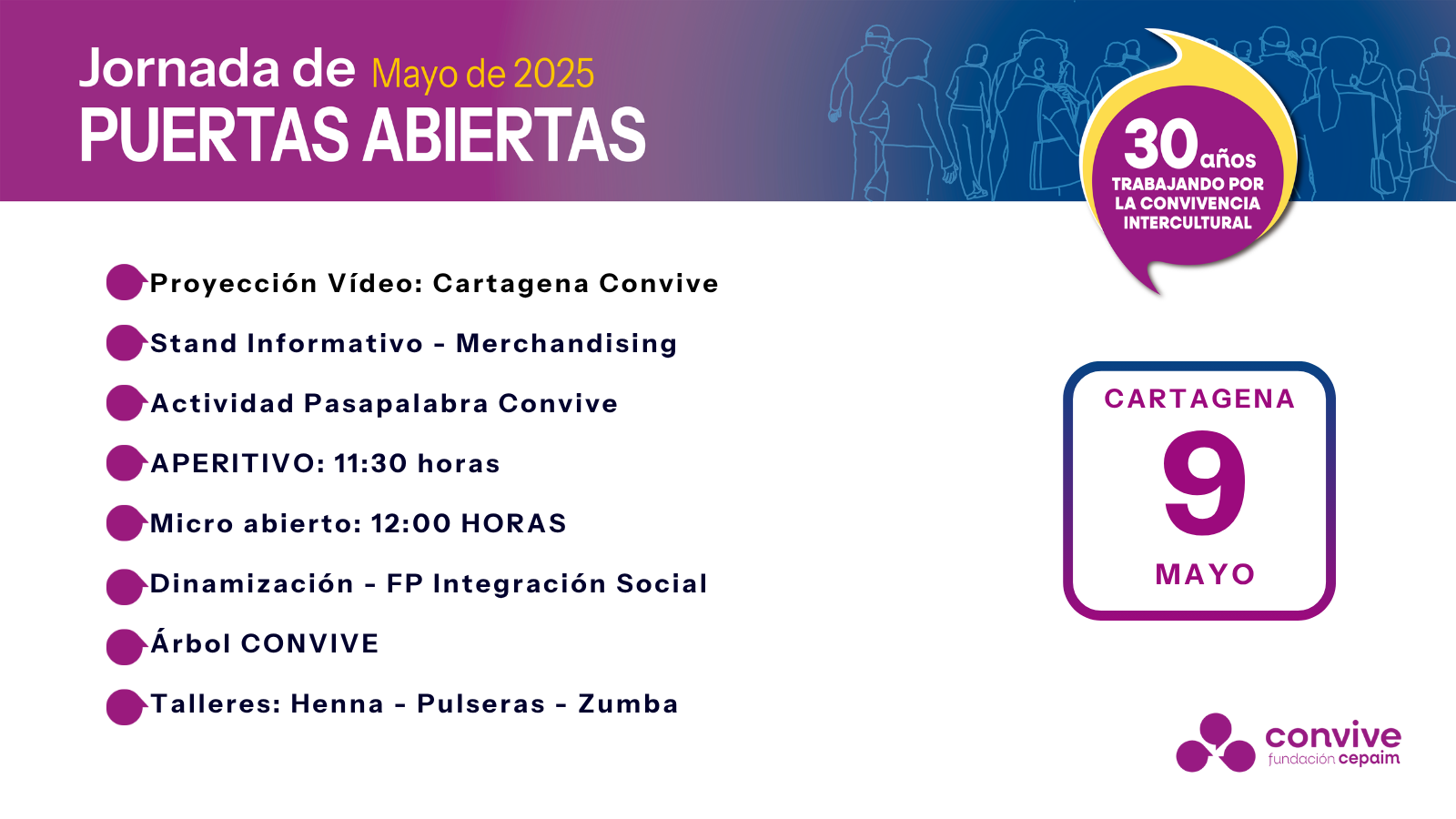 Jornada de Mayo de 2025
PUERTAS ABIERTAS

30 años
TRABAJANDO POR LA CONVIVENCIA INTERCULTURAL

Proyección Vídeo: Cartagena Convive

Stand Informativo - Merchandising

Actividad Pasapalabra Convive

APERITIVO: 11:30 horas

Micro abierto: 12:00 HORAS

Dinamización - FP Integración Social

Árbol CONVIVE

Talleres: Henna - Pulseras - Zumba

CARTAGENA
9
MAYO

convive
fundación cepaim